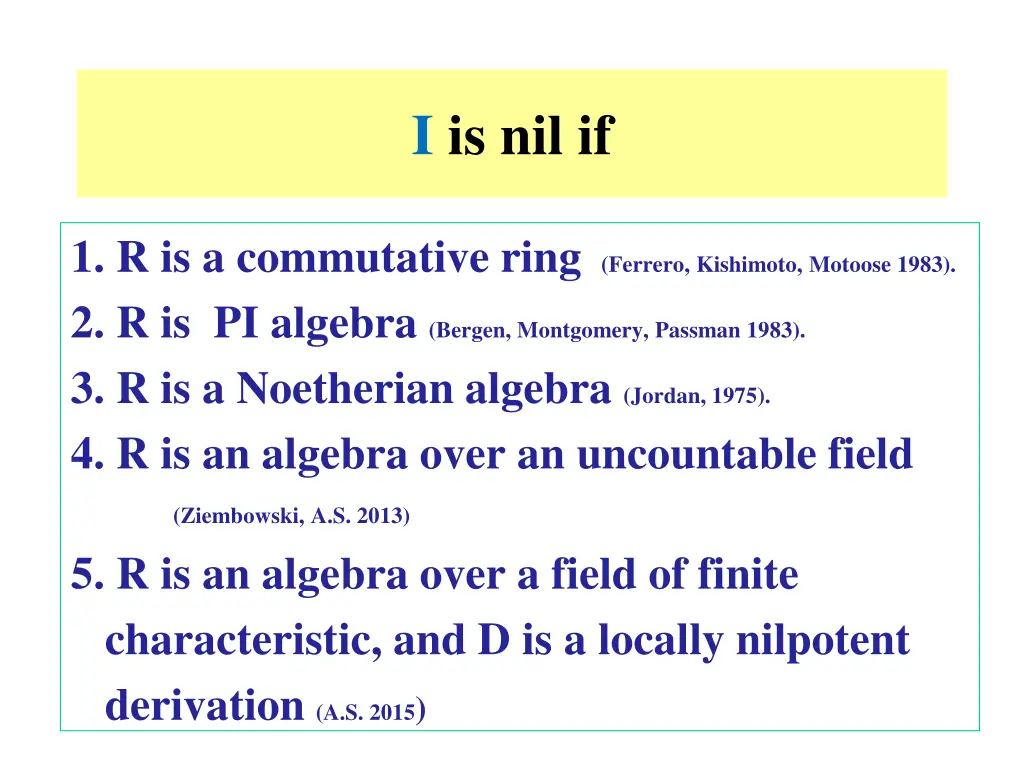 I is nil if

1. R is a commutative ring (Ferrero, Kishimoto, Motoose 1983).
2. R is PI algebra (Bergen, Montgomery, Passman 1983).
3. R is a Noetherian algebra (Jordan, 1975).
4. R is an algebra over an uncountable field

(Ziembowski, A.S. 2013)

5. R is an algebra over a field of finite characteristic, and D is a locally nilpotent derivation (A.S. 2015)